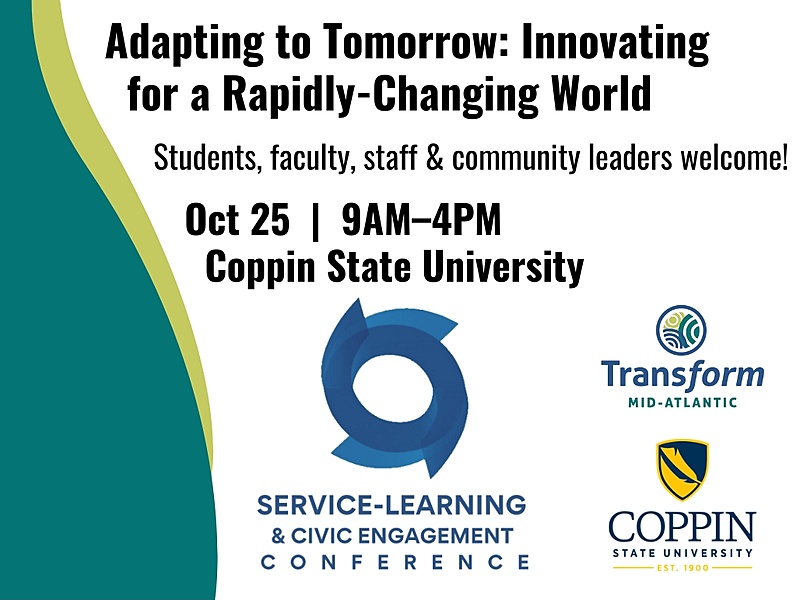 Adapting to Tomorrow: Innovating for a Rapidly-Changing World

Students, faculty, staff & community leaders welcome!

Oct 25 | 9AM–4PM
Coppin State University

SERVICE-LEARNING
& CIVIC ENGAGEMENT
CONFERENCE

Transform
MID-ATLANTIC

COPPIN
STATE UNIVERSITY
EST. 1900